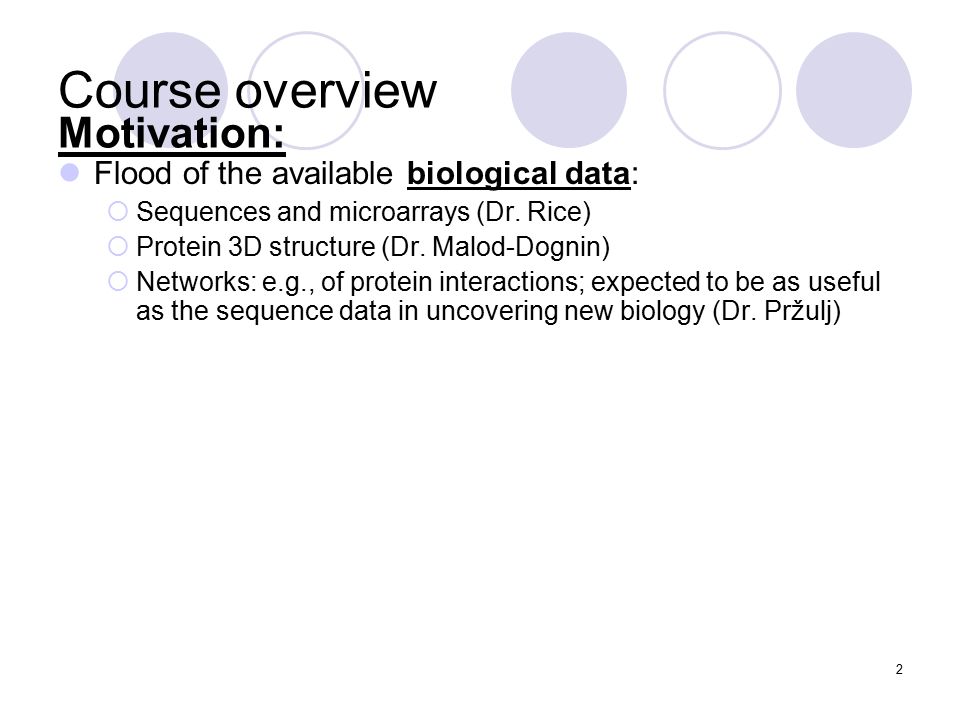 Course overview
Motivation:

Flood of the available biological data:

Sequences and microarrays (Dr. Rice)

Protein 3D structure (Dr. Malod-Dognin)

Networks: e.g., of protein interactions; expected to be as useful as the sequence data in uncovering new biology (Dr. Pržulj)

2